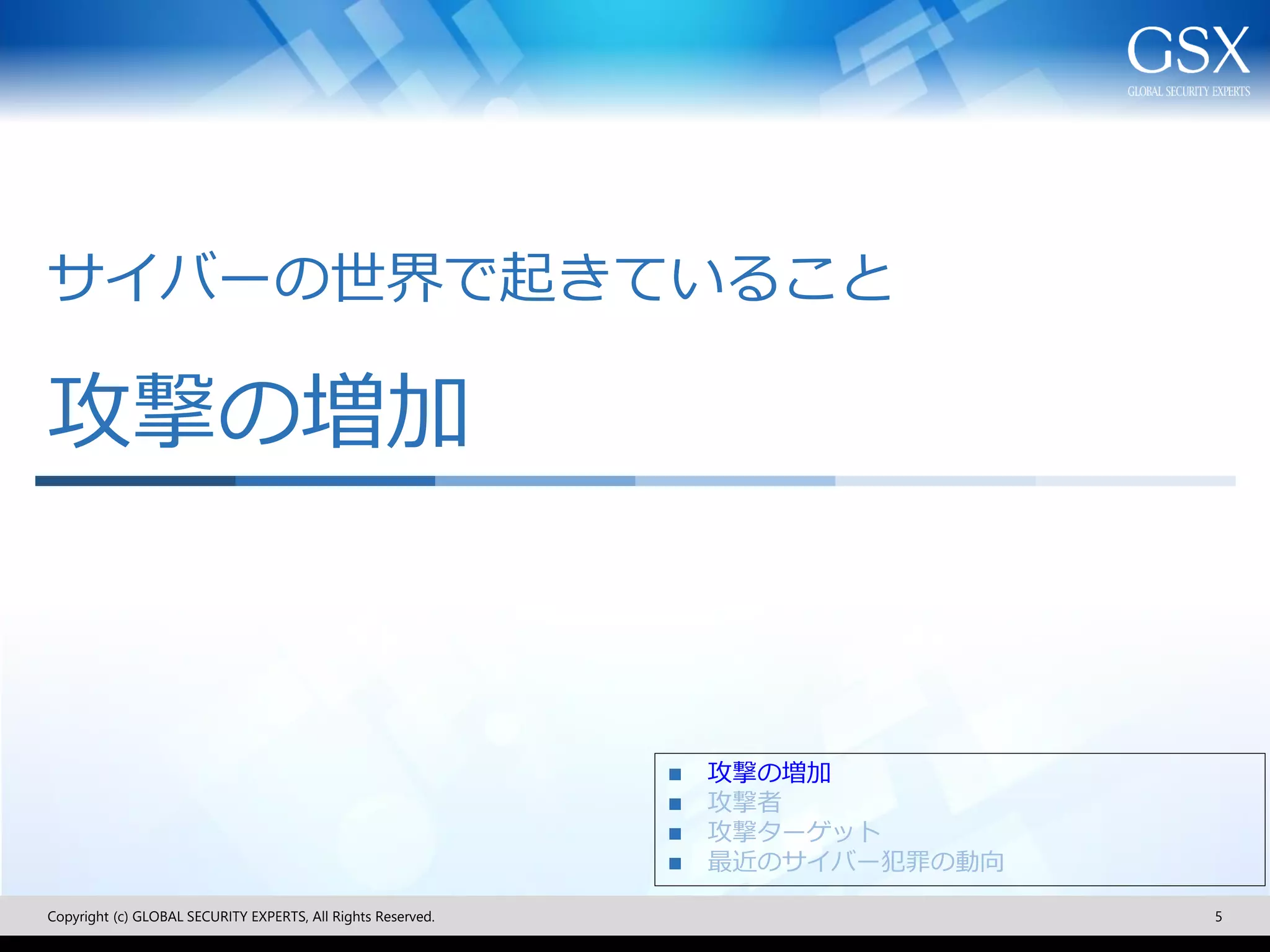 GSX
GLOBAL SECURITY EXPERTS

サイバーの世界で起きていること

攻撃の増加

■ 攻撃の増加
■ 攻撃者
■ 攻撃ターゲット
■ 最近のサイバー犯罪の動向

Copyright (c) GLOBAL SECURITY EXPERTS, All Rights Reserved.

5